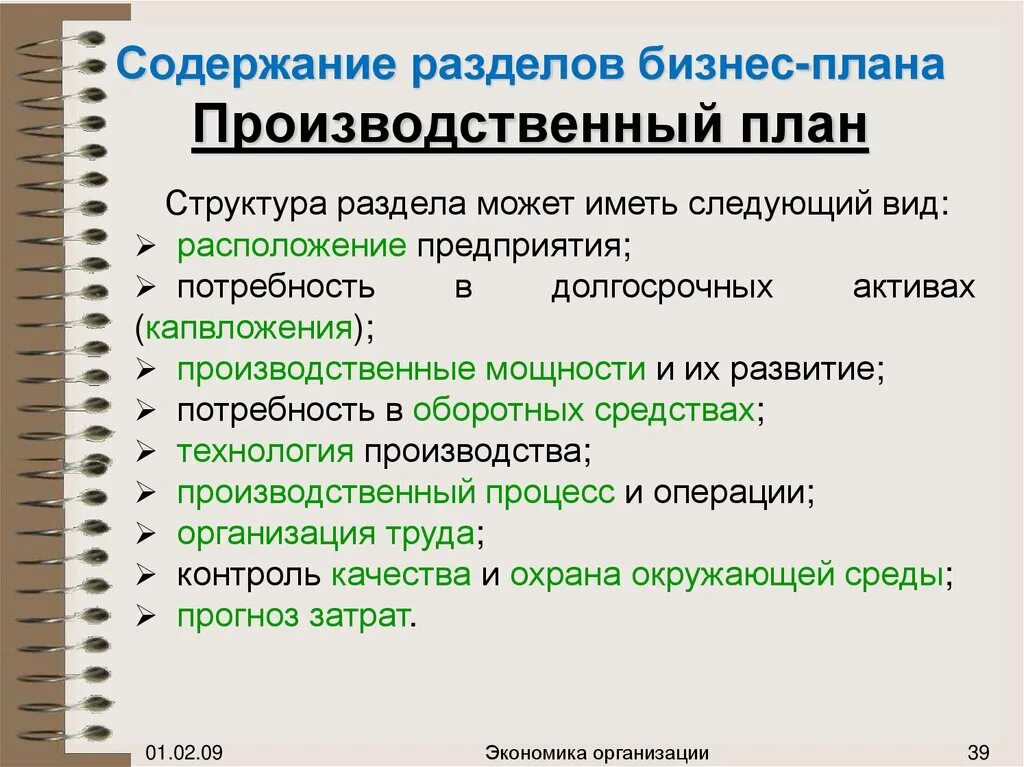 Содержание разделов бизнес-плана

Производственный план

Структура раздела может иметь следующий вид:
➢ расположение предприятия;
➢ потребность в долгосрочных активах (капвложения);
➢ производственные мощности и их развитие;
➢ потребность в оборотных средствах;
➢ технология производства;
➢ производственный процесс и операции;
➢ организация труда;
➢ контроль качества и охрана окружающей среды;
➢ прогноз затрат.

01.02.09

Экономика организации

39